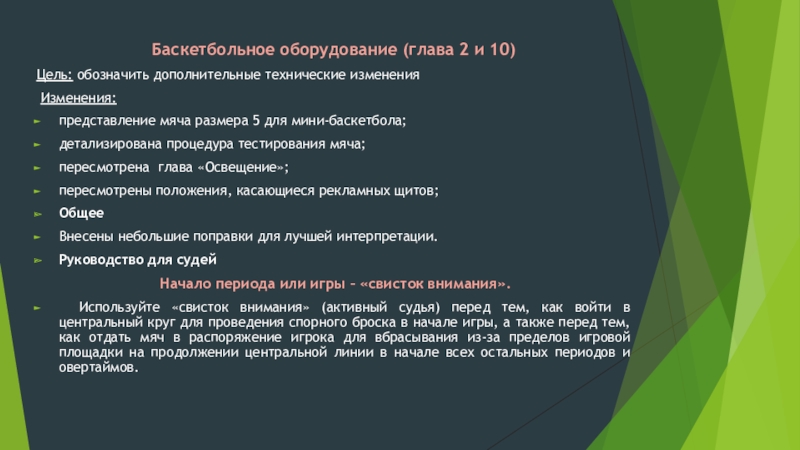 Баскетбольное оборудование (глава 2 и 10)

Цель: обозначить дополнительные технические изменения

Изменения:

представление мяча размера 5 для мини-баскетбола;

детализирована процедура тестирования мяча;

пересмотрена глава «Освещение»;

пересмотрены положения, касающиеся рекламных щитов;

Общее

Внесены небольшие поправки для лучшей интерпретации.

Руководство для судей

Начало периода или игры – «свисток внимания».

Используйте «свисток внимания» (активный судья) перед тем, как войти в центральный круг для проведения спорного броска в начале игры, а также перед тем, как отдать мяч в распоряжение игрока для вбрасывания из-за пределов игровой площадки на продолжении центральной линии в начале всех остальных периодов и овертаймов.